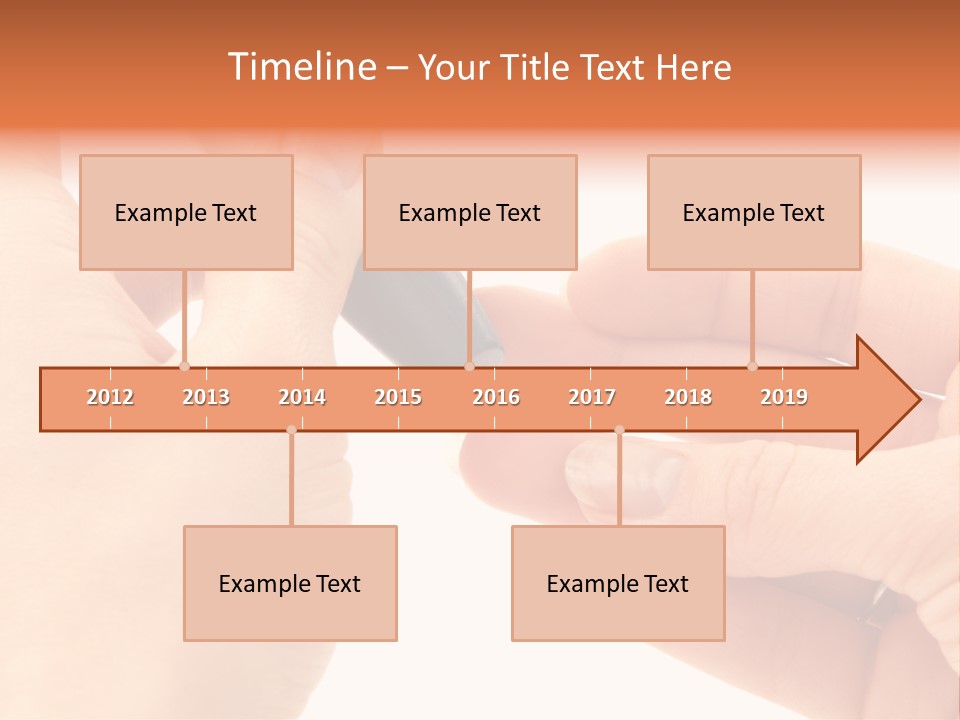 Timeline – Your Title Text Here

Example Text

Example Text

Example Text

2012 2013 2014 2015 2016 2017 2018 2019

Example Text

Example Text